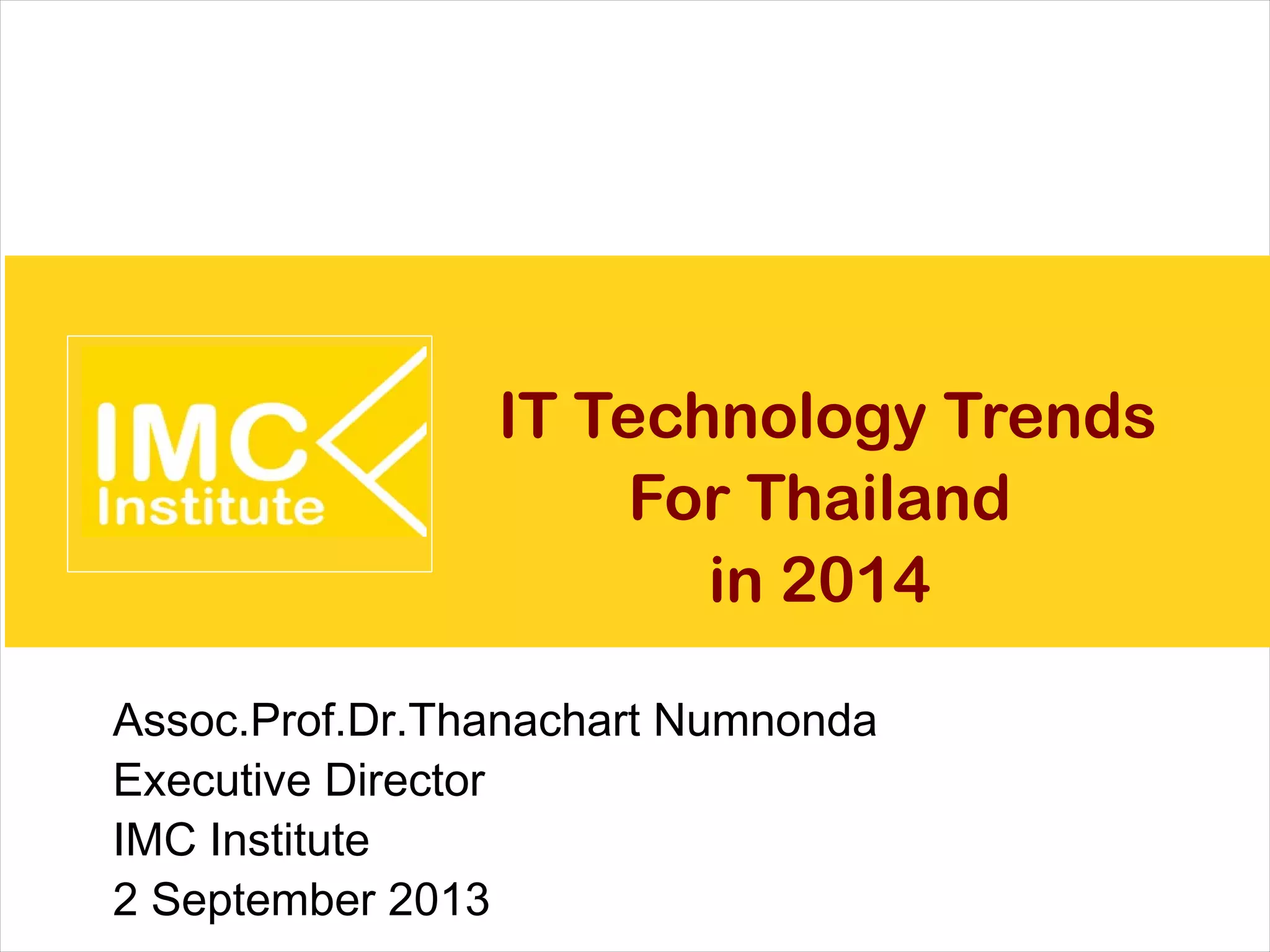 IMC
Institute

IT Technology Trends
For Thailand
in 2014

Assoc.Prof.Dr.Thanachart Numnonda
Executive Director
IMC Institute
2 September 2013